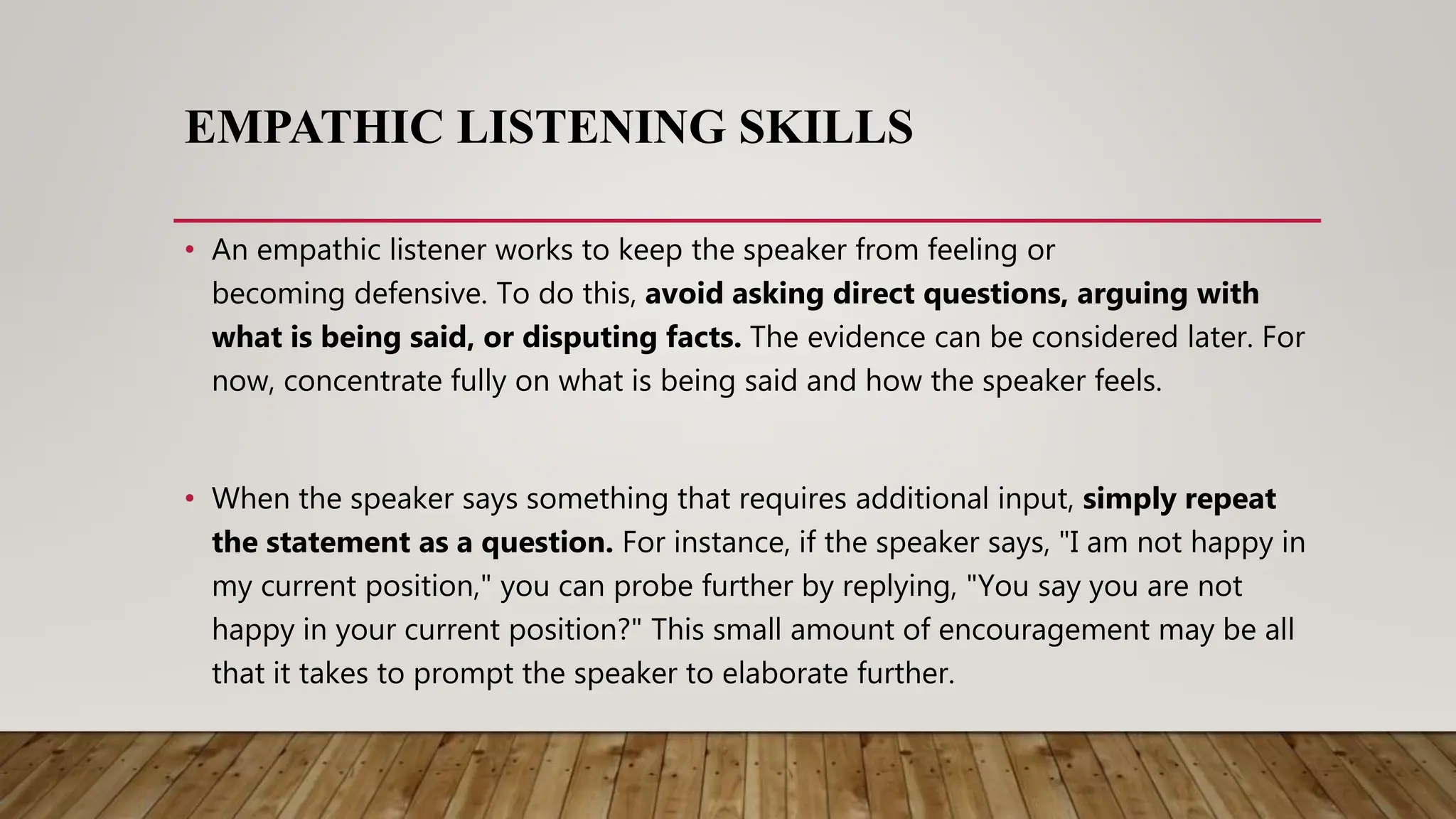 EMPATHIC LISTENING SKILLS

• An empathic listener works to keep the speaker from feeling or becoming defensive. To do this, avoid asking direct questions, arguing with what is being said, or disputing facts. The evidence can be considered later. For now, concentrate fully on what is being said and how the speaker feels.

• When the speaker says something that requires additional input, simply repeat the statement as a question. For instance, if the speaker says, "I am not happy in my current position," you can probe further by replying, "You say you are not happy in your current position?" This small amount of encouragement may be all that it takes to prompt the speaker to elaborate further.